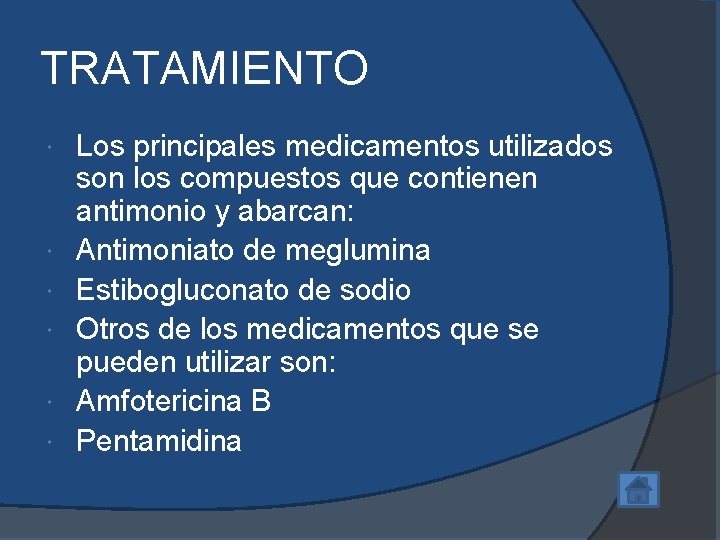 TRATAMIENTO

Los principales medicamentos utilizados son los compuestos que contienen antimonio y abarcan:

Antimoniato de meglumina

Estibogluconato de sodio

Otros de los medicamentos que se pueden utilizar son:

Amfotericina B

Pentamidina